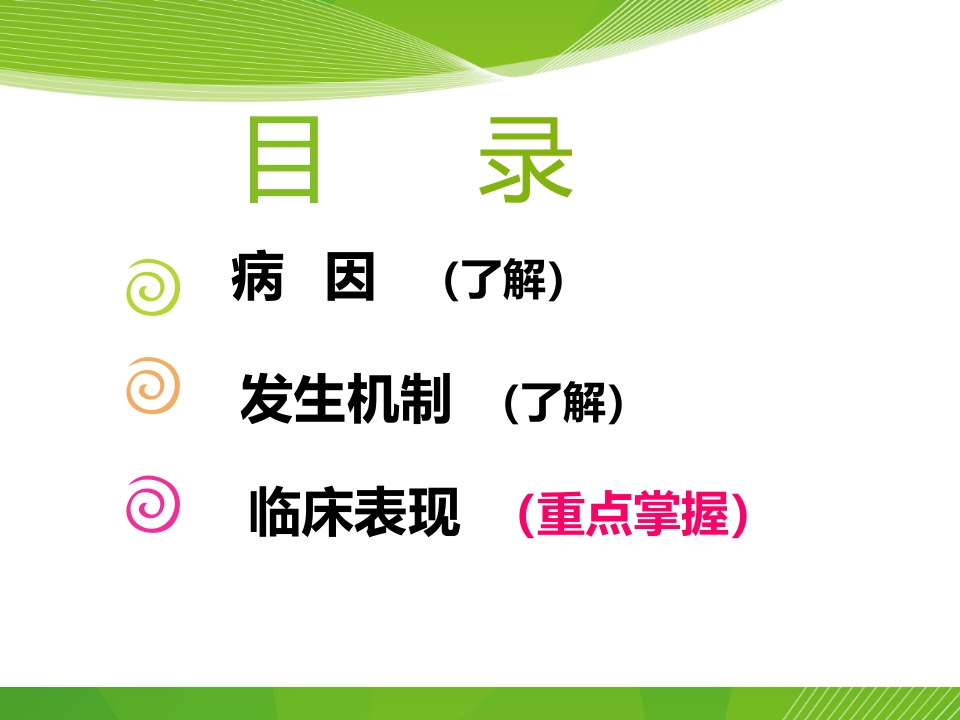 目　录

病　因　(了解)

发生机制　(了解)

临床表现　(重点掌握)